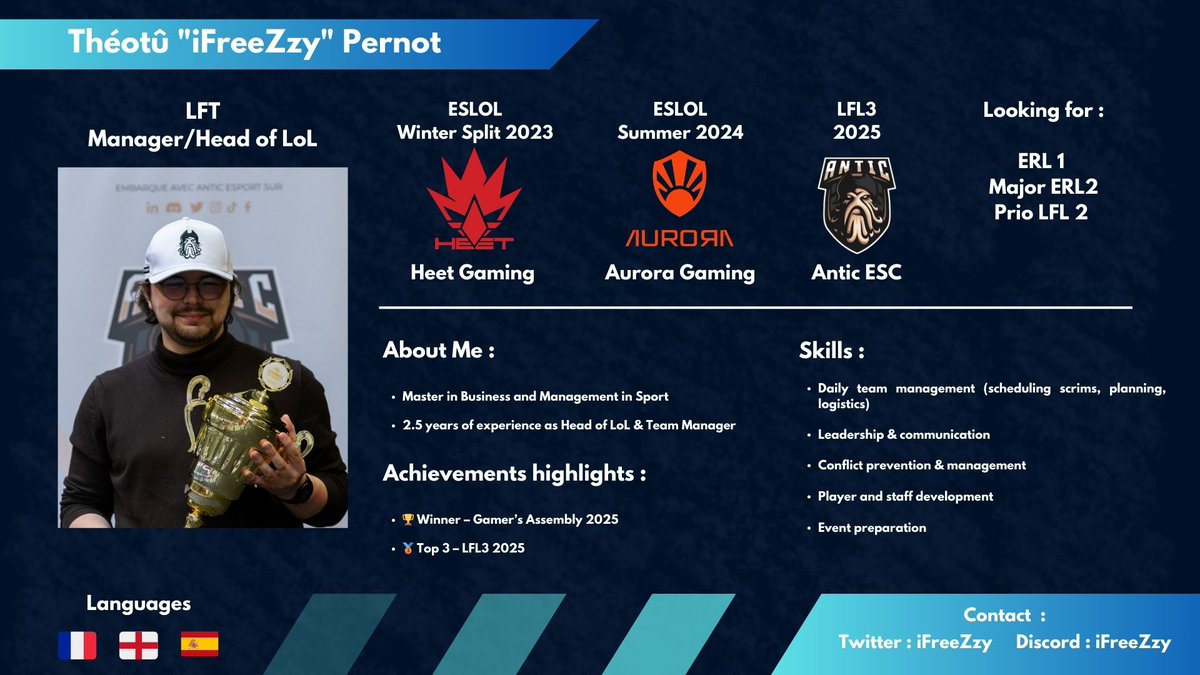 Théotû "iFreeZzy" Pernot

LFT
Manager/Head of LoL

EMBARQUE AVEC ANTIC ESPORT SUR

ESLOL
Winter Split 2023

HEET

Heet Gaming

ESLOL
Summer 2024

AURORA

Aurora Gaming

LFL3
2025

ANTIC

Antic ESC

Looking for :

ERL 1
Major ERL2
Prio LFL 2

About Me :

• Master in Business and Management in Sport
• 2.5 years of experience as Head of LoL & Team Manager

Achievements highlights :

• 🏆 Winner – Gamer's Assembly 2025
• 🥉 Top 3 – LFL3 2025

Skills :

• Daily team management (scheduling scrims, planning, logistics)
• Leadership & communication
• Conflict prevention & management
• Player and staff development
• Event preparation

Languages

Contact :
Twitter : iFreeZzy Discord : iFreeZzy